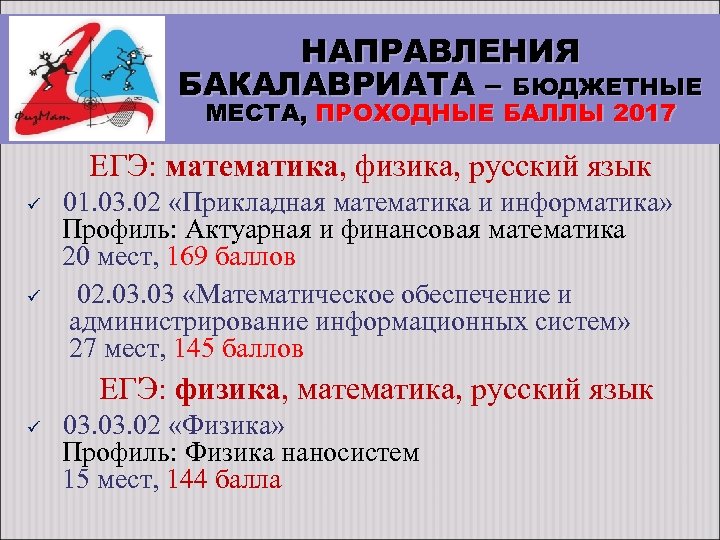 ФизМат

НАПРАВЛЕНИЯ БАКАЛАВРИАТА – БЮДЖЕТНЫЕ МЕСТА, ПРОХОДНЫЕ БАЛЛЫ 2017

ЕГЭ: математика, физика, русский язык

✓ 01.03.02 «Прикладная математика и информатика»
Профиль: Актуарная и финансовая математика
20 мест, 169 баллов

✓ 02.03.03 «Математическое обеспечение и администрирование информационных систем»
27 мест, 145 баллов

ЕГЭ: физика, математика, русский язык

✓ 03.03.02 «Физика»
Профиль: Физика наносистем
15 мест, 144 балла